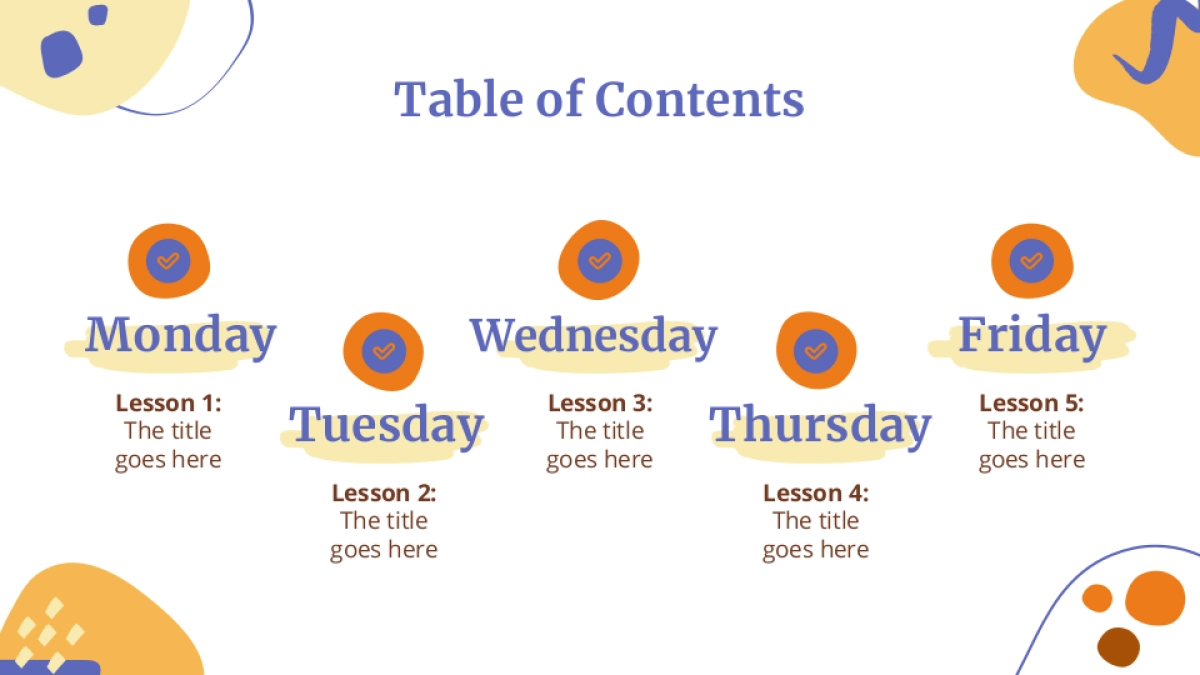 Table of Contents

Monday

Lesson 1:
The title goes here

Tuesday

Lesson 2:
The title goes here

Wednesday

Lesson 3:
The title goes here

Thursday

Lesson 4:
The title goes here

Friday

Lesson 5:
The title goes here